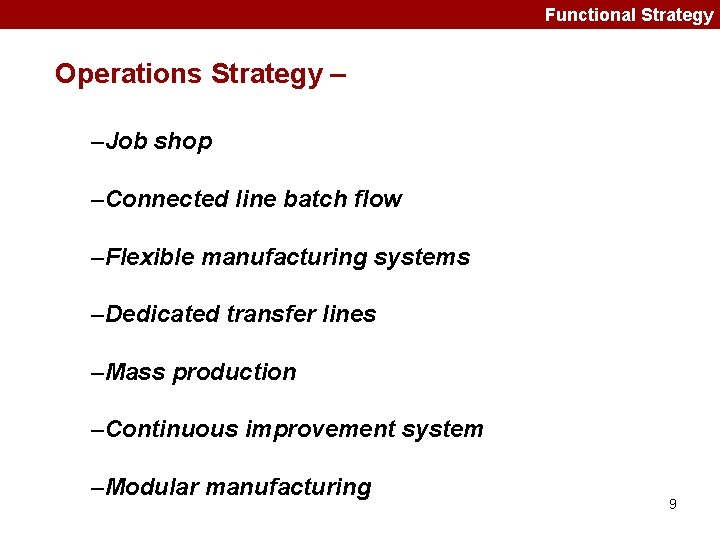 Functional Strategy

Operations Strategy –

–Job shop

–Connected line batch flow

–Flexible manufacturing systems

–Dedicated transfer lines

–Mass production

–Continuous improvement system

–Modular manufacturing

9